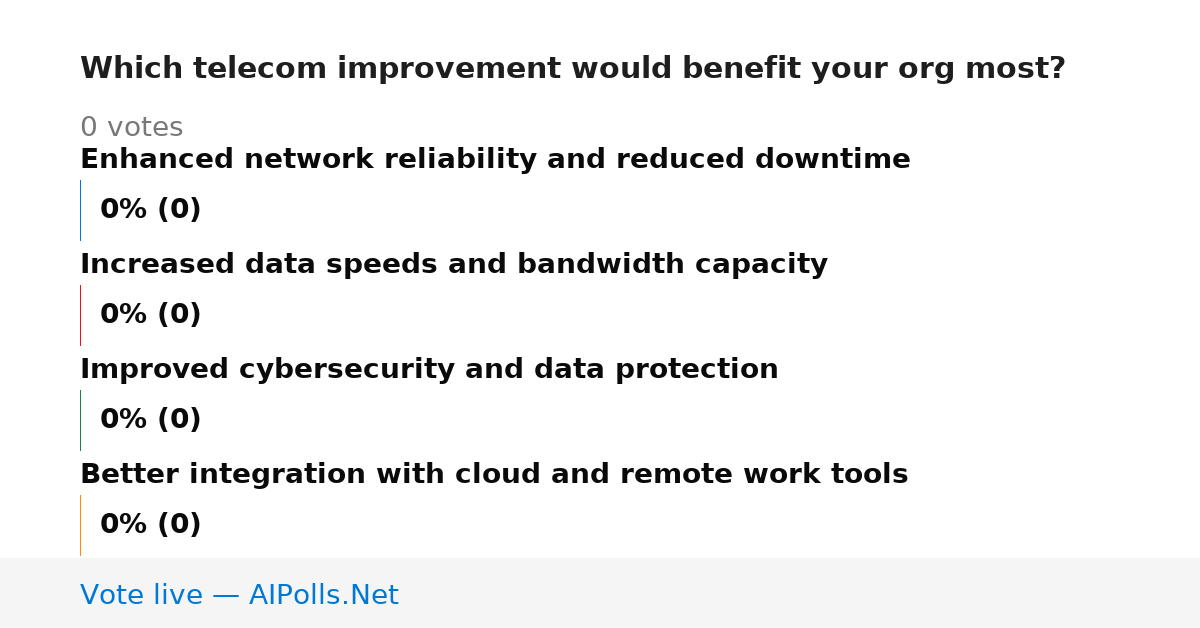 Which telecom improvement would benefit your org most?

0 votes

Enhanced network reliability and reduced downtime

0% (0)

Increased data speeds and bandwidth capacity

0% (0)

Improved cybersecurity and data protection

0% (0)

Better integration with cloud and remote work tools

0% (0)

Vote live — AIPolls.Net